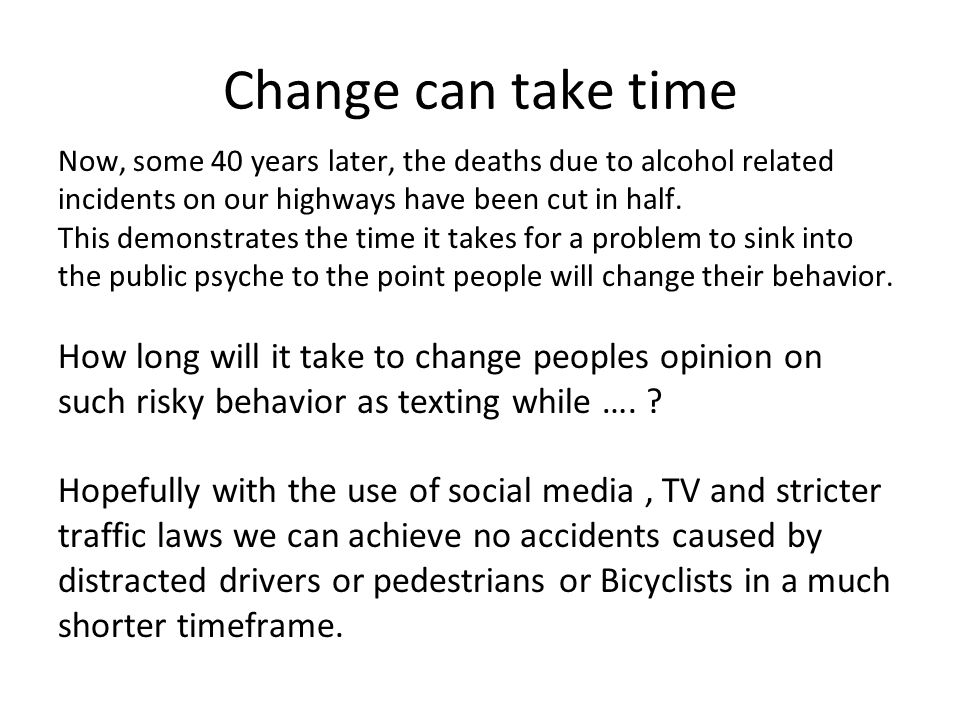 Change can take time

Now, some 40 years later, the deaths due to alcohol related incidents on our highways have been cut in half.
This demonstrates the time it takes for a problem to sink into the public psyche to the point people will change their behavior.

How long will it take to change peoples opinion on such risky behavior as texting while …. ?

Hopefully with the use of social media , TV and stricter traffic laws we can achieve no accidents caused by distracted drivers or pedestrians or Bicyclists in a much shorter timeframe.